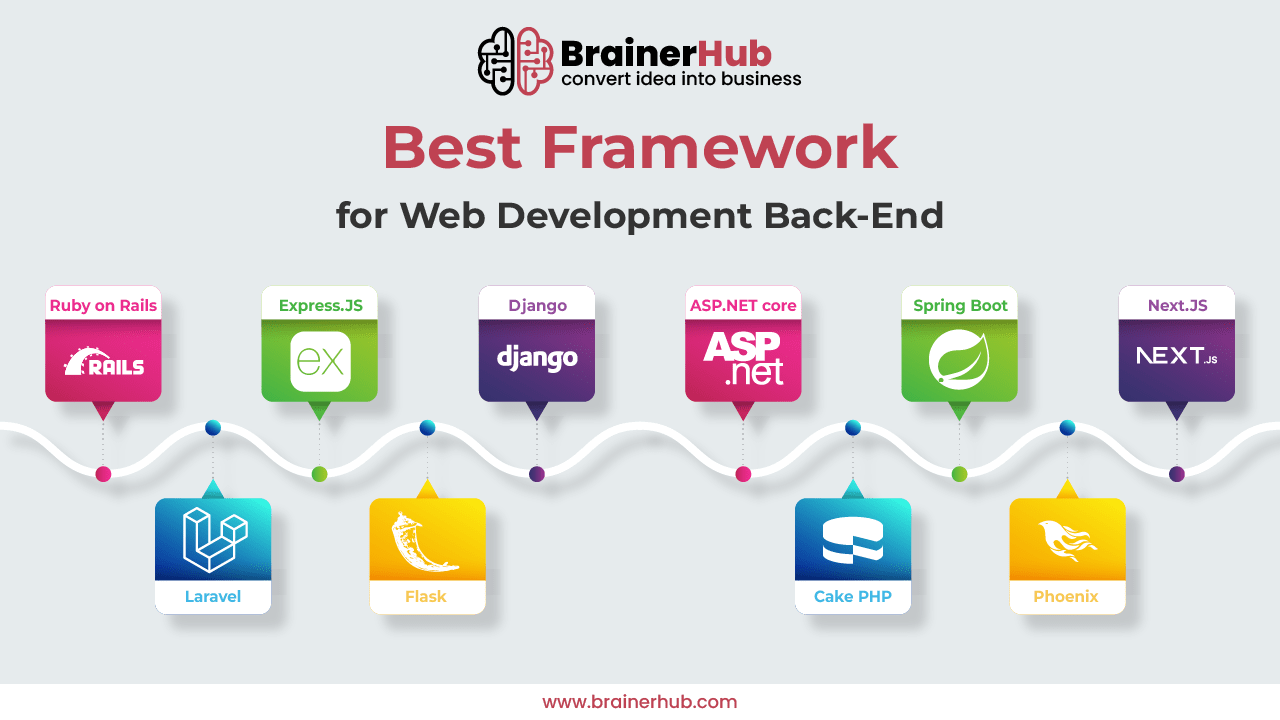 BrainerHub
convert idea into business

Best Framework
for Web Development Back-End

Ruby on Rails
RAILS

Express.JS
ex

Django
django

ASP.NET core
ASP.net

Spring Boot

Next.JS
NEXT.JS

Laravel

Flask

Cake PHP

Phoenix

www.brainerhub.com